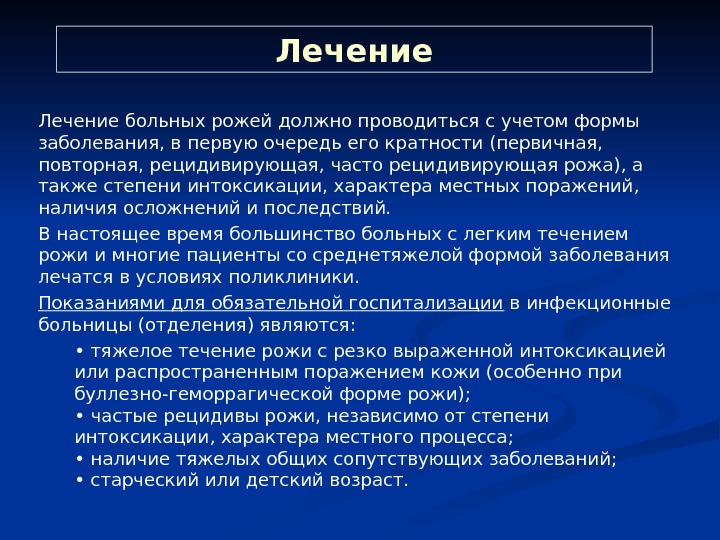 Лечение

Лечение больных рожей должно проводиться с учетом формы заболевания, в первую очередь его кратности (первичная, повторная, рецидивирующая, часто рецидивирующая рожа), а также степени интоксикации, характера местных поражений, наличия осложнений и последствий.

В настоящее время большинство больных с легким течением рожи и многие пациенты со среднетяжелой формой заболевания лечатся в условиях поликлиники.

Показаниями для обязательной госпитализации в инфекционные больницы (отделения) являются:

• тяжелое течение рожи с резко выраженной интоксикацией или распространенным поражением кожи (особенно при буллезно-геморрагической форме рожи);
• частые рецидивы рожи, независимо от степени интоксикации, характера местного процесса;
• наличие тяжелых общих сопутствующих заболеваний;
• старческий или детский возраст.